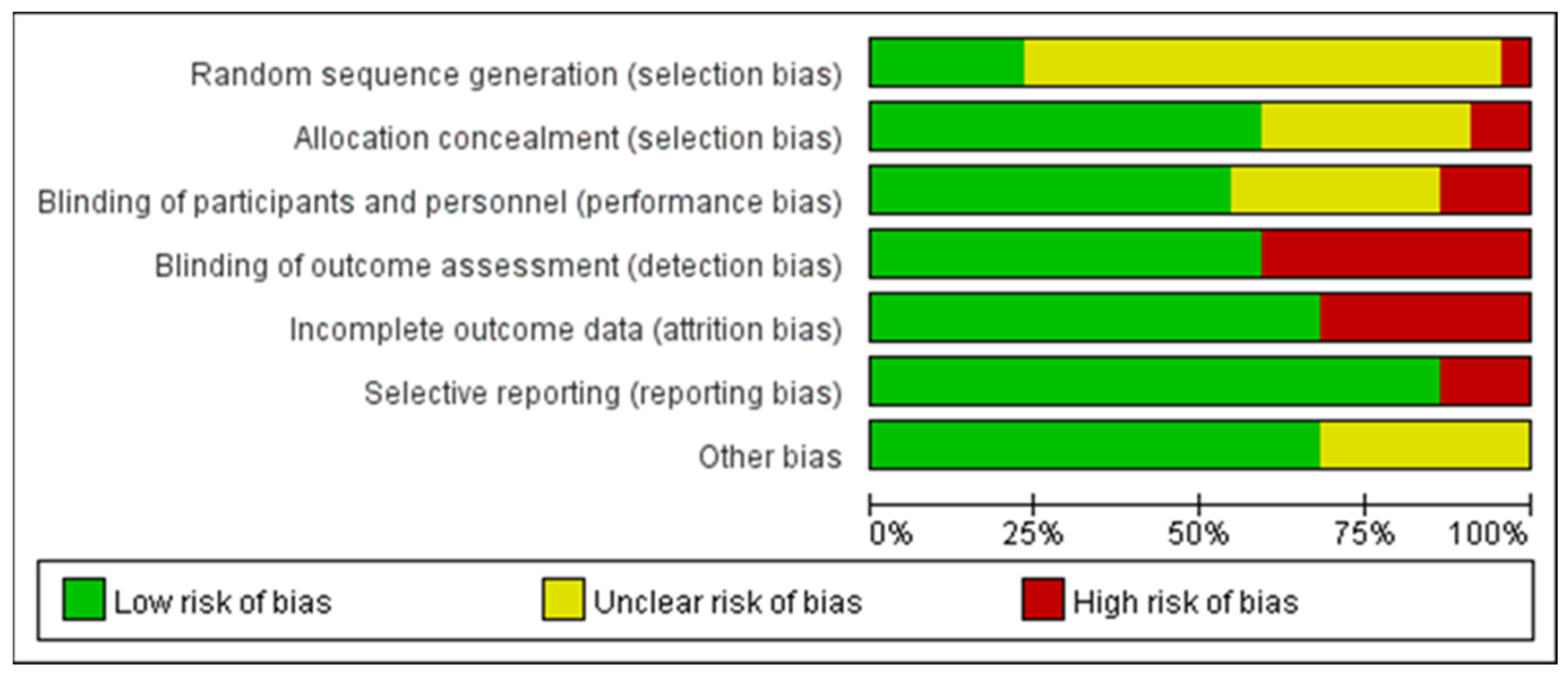 Random sequence generation (selection bias)
Allocation concealment (selection bias)
Blinding of participants and personnel (performance bias)
Blinding of outcome assessment (detection bias)
Incomplete outcome data (attrition bias)
Selective reporting (reporting bias)
Other bias

0% 25% 50% 75% 100%

Low risk of bias
Unclear risk of bias
High risk of bias